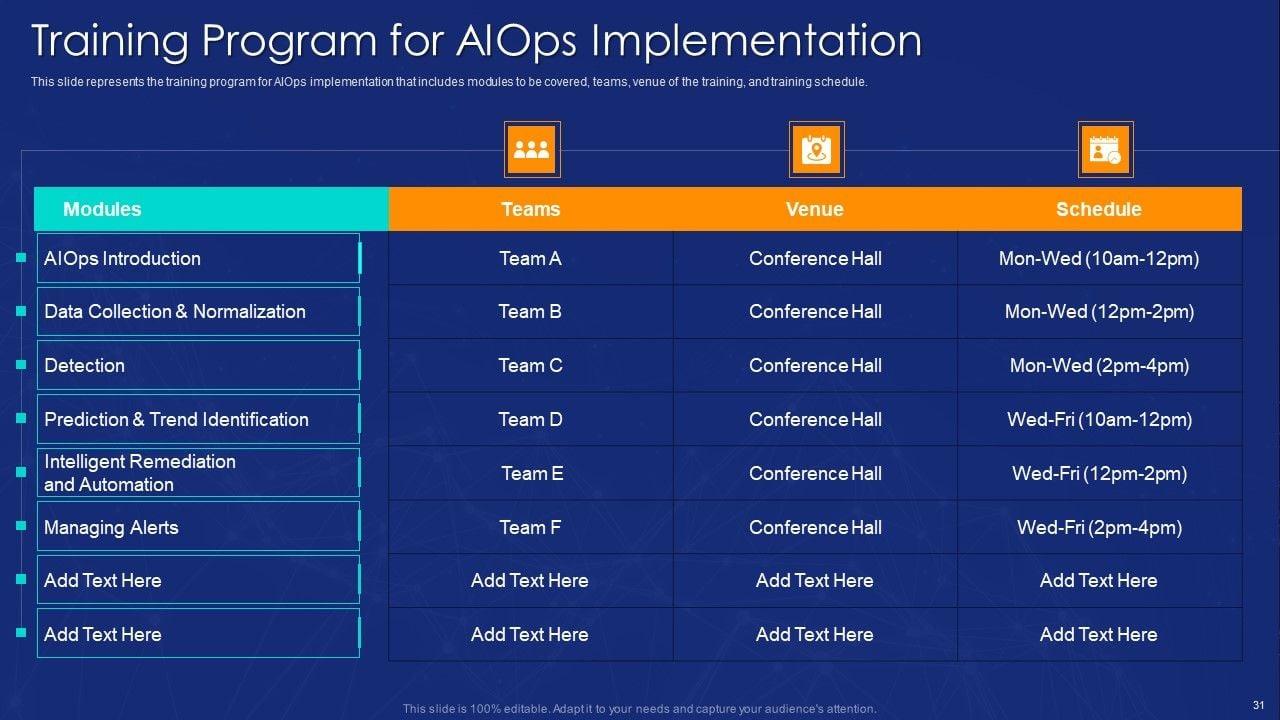 Training Program for AIOps Implementation

This slide represents the training program for AIOps implementation that includes modules to be covered, teams, venue of the training, and training schedule.

| Modules | Teams | Venue | Schedule |
|---|---|---|---|
| AIOps Introduction | Team A | Conference Hall | Mon-Wed (10am-12pm) |
| Data Collection & Normalization | Team B | Conference Hall | Mon-Wed (12pm-2pm) |
| Detection | Team C | Conference Hall | Mon-Wed (2pm-4pm) |
| Prediction & Trend Identification | Team D | Conference Hall | Wed-Fri (10am-12pm) |
| Intelligent Remediation and Automation | Team E | Conference Hall | Wed-Fri (12pm-2pm) |
| Managing Alerts | Team F | Conference Hall | Wed-Fri (2pm-4pm) |
| Add Text Here | Add Text Here | Add Text Here | Add Text Here |
| Add Text Here | Add Text Here | Add Text Here | Add Text Here |

This slide is 100% editable. Adapt it to your needs and capture your audience's attention.

31